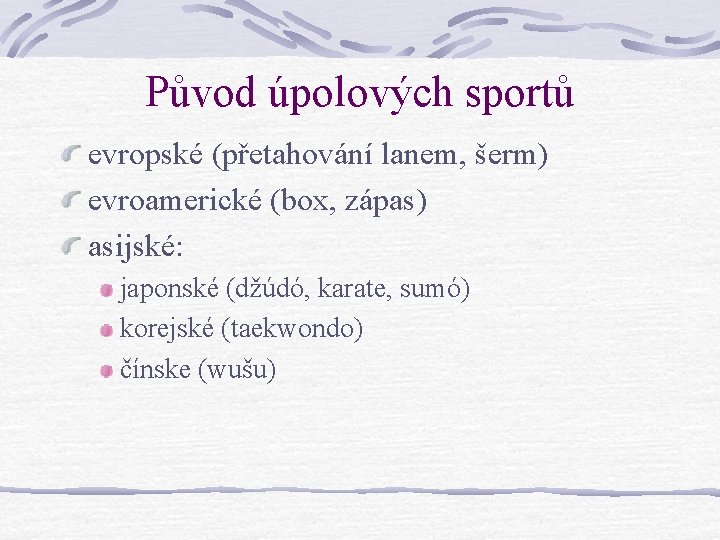 Původ úpolových sportů

evropské (přetahování lanem, šerm)
evroamerické (box, zápas)
asijské:
japonské (džúdó, karate, sumó)
korejské (taekwondo)
čínske (wušu)